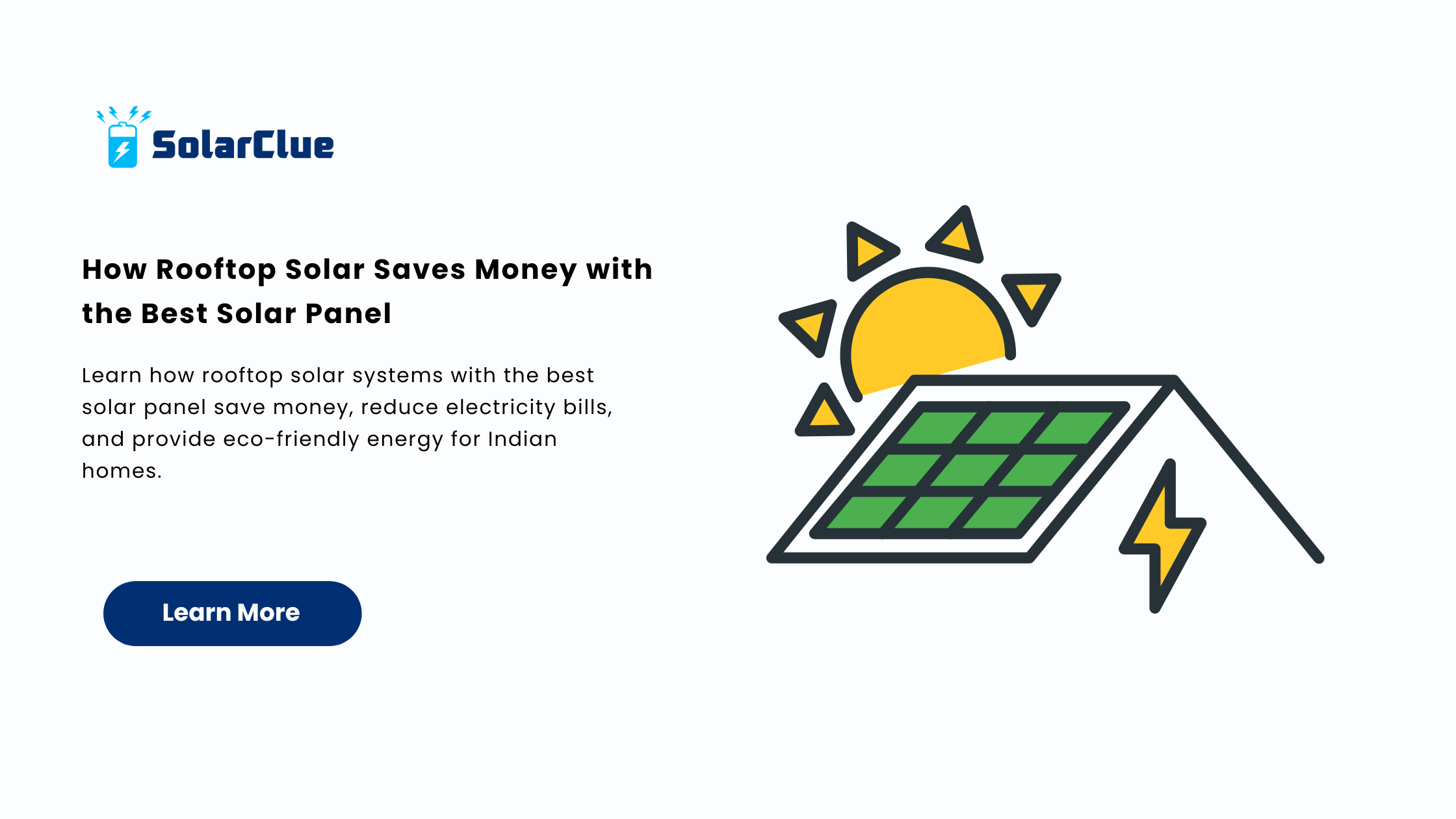 SolarClue

How Rooftop Solar Saves Money with the Best Solar Panel

Learn how rooftop solar systems with the best solar panel save money, reduce electricity bills, and provide eco-friendly energy for Indian homes.

Learn More